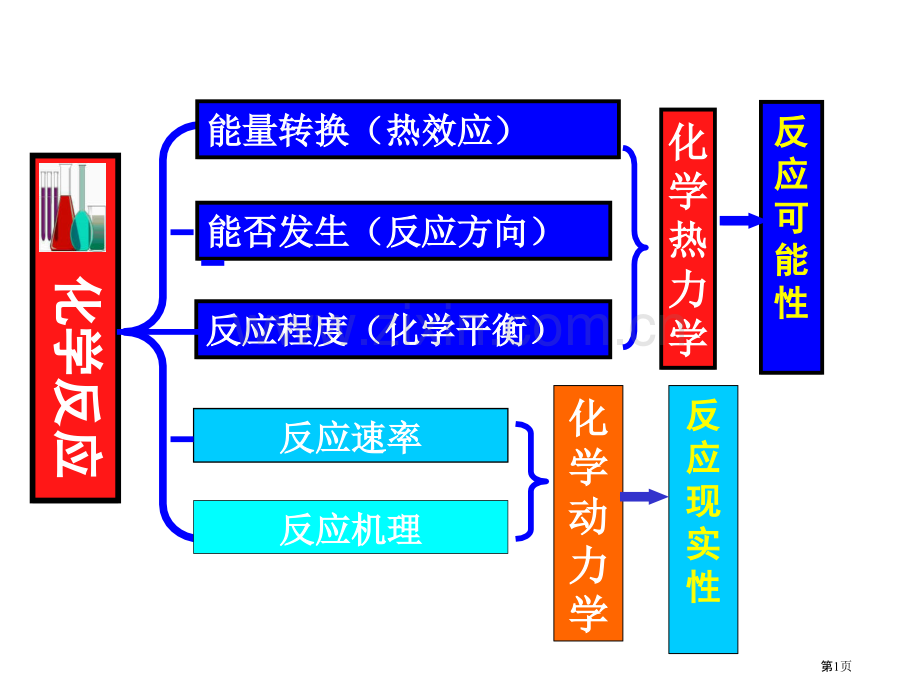 化学反应

能量转换（热效应）

能否发生（反应方向）

反应程度（化学平衡）

化学热力学

反应可能性

反应速率

反应机理

化学动力学

反应现实性

第1页